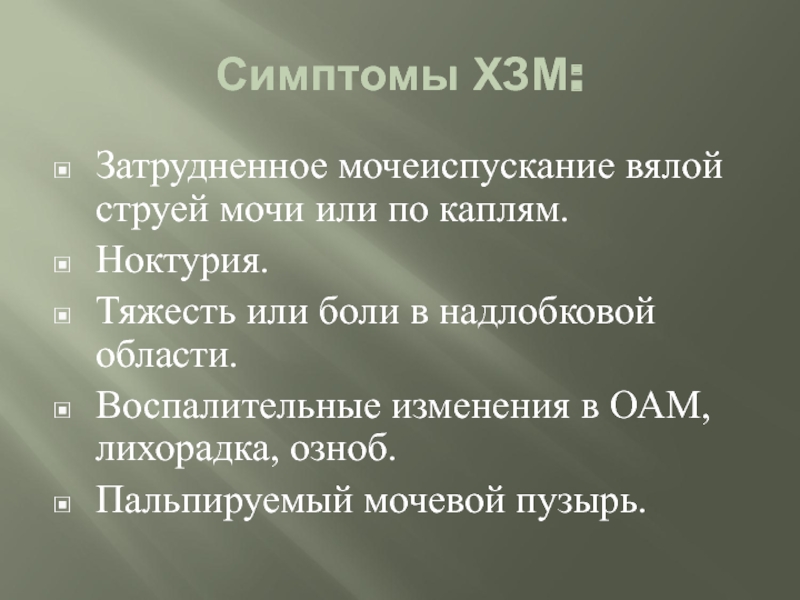 Симптомы ХЗМ:

Затрудненное мочеиспускание вялой струей мочи или по каплям.

Ноктурия.

Тяжесть или боли в надлобковой области.

Воспалительные изменения в ОАМ, лихорадка, озноб.

Пальпируемый мочевой пузырь.